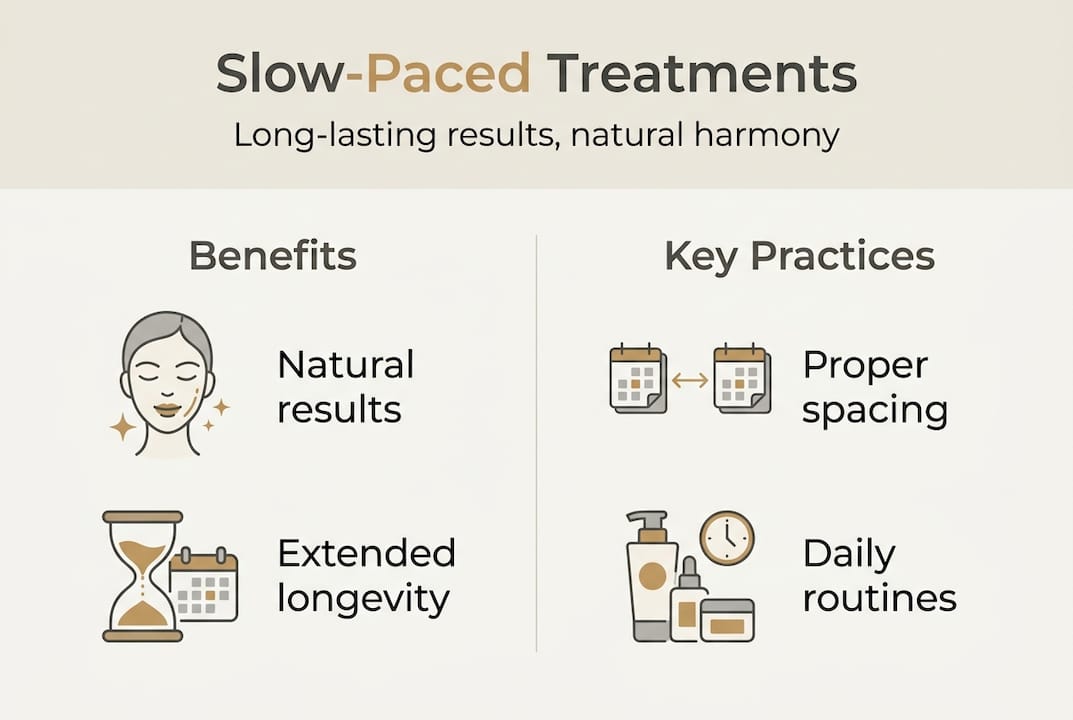 Slow-Paced Treatments

Long-lasting results, natural harmony

Benefits

Natural results

Extended longevity

Key Practices

Proper spacing

Daily routines